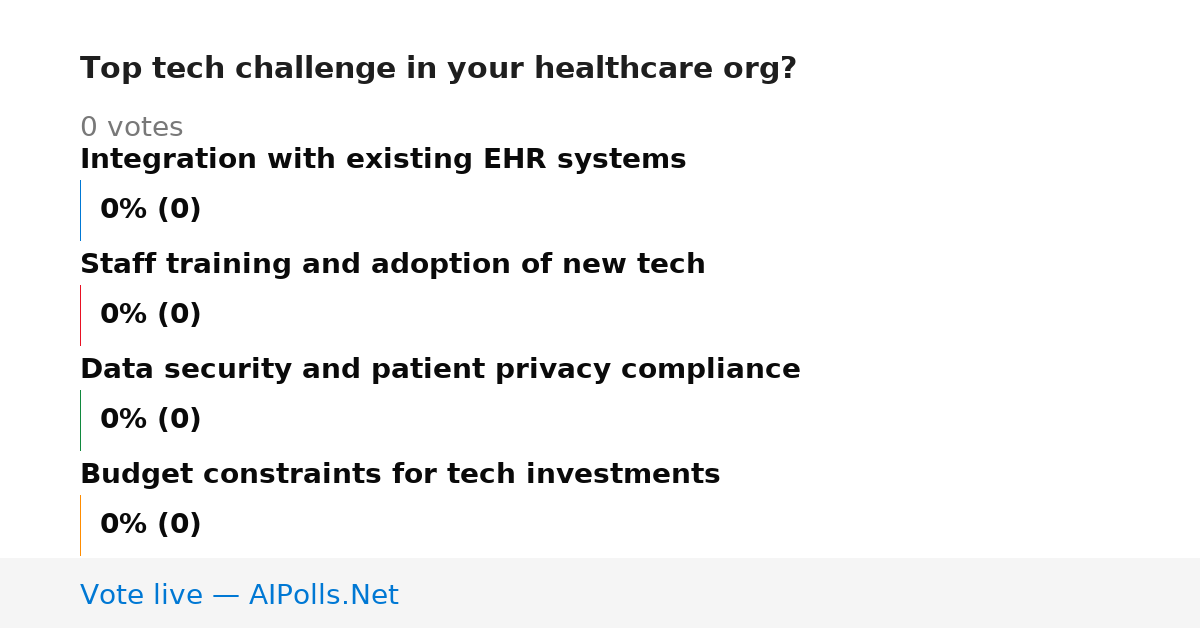 Top tech challenge in your healthcare org?

0 votes

Integration with existing EHR systems

0% (0)

Staff training and adoption of new tech

0% (0)

Data security and patient privacy compliance

0% (0)

Budget constraints for tech investments

0% (0)

Vote live — AIPolls.Net